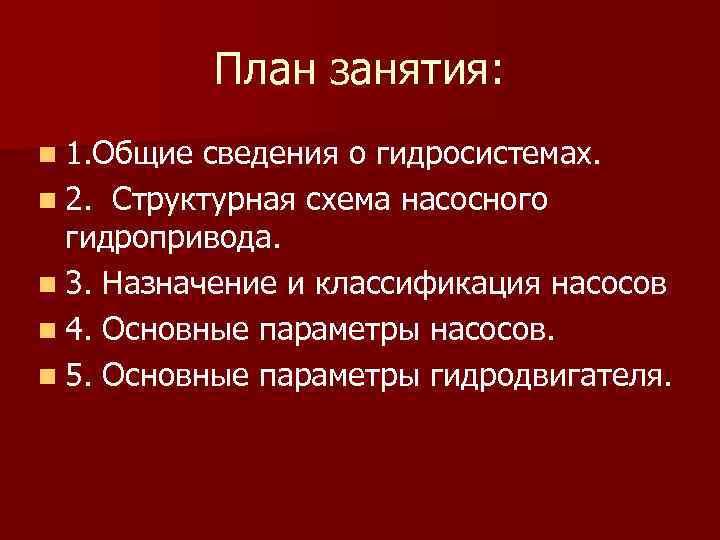 План занятия:

1.Общие сведения о гидросистемах.

2. Структурная схема насосного гидропривода.

3. Назначение и классификация насосов

4. Основные параметры насосов.

5. Основные параметры гидродвигателя.